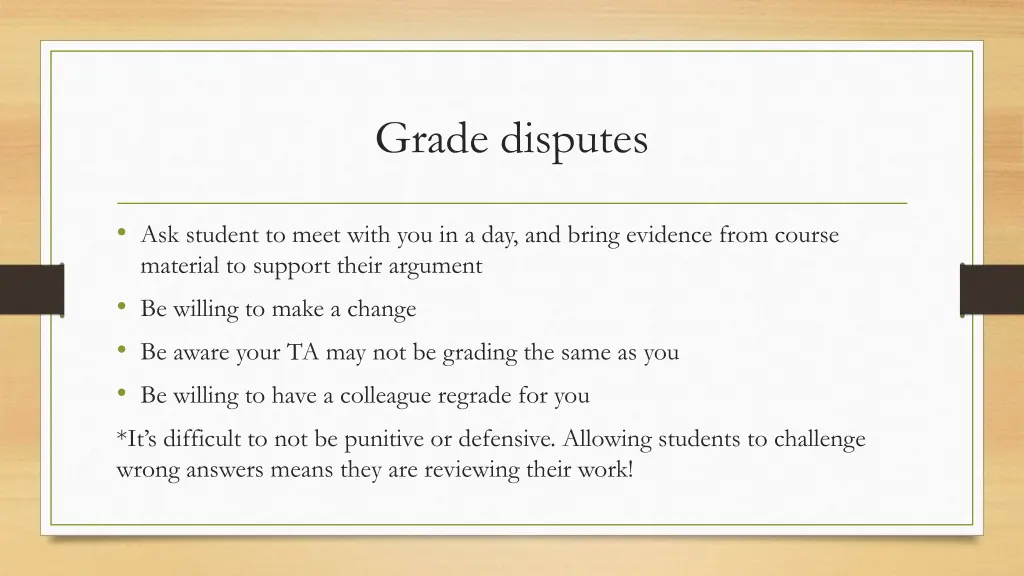 Grade disputes

• Ask student to meet with you in a day, and bring evidence from course material to support their argument
• Be willing to make a change
• Be aware your TA may not be grading the same as you
• Be willing to have a colleague regrade for you

*It's difficult to not be punitive or defensive. Allowing students to challenge wrong answers means they are reviewing their work!